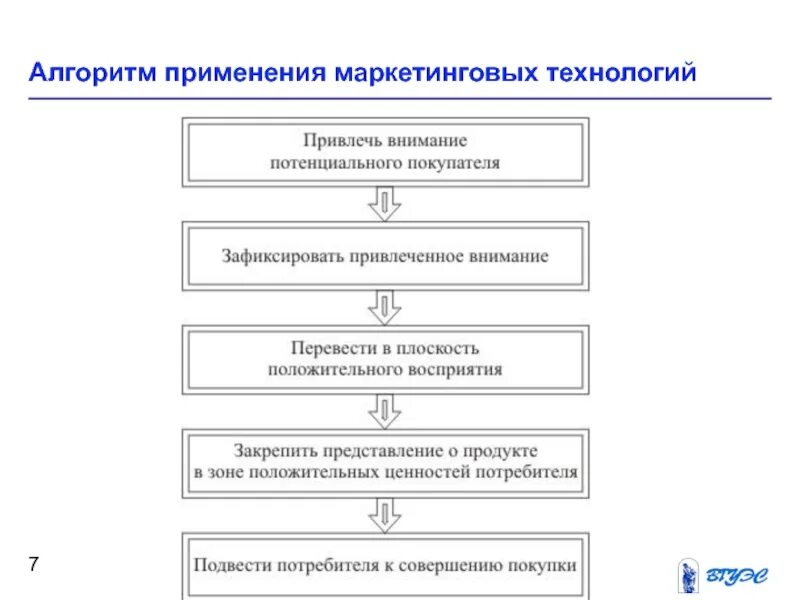 Алгоритм применения маркетинговых технологий

Привлечь внимание потенциального покупателя

Зафиксировать привлеченное внимание

Перевести в плоскость положительного восприятия

Закрепить представление о продукте в зоне положительных ценностей потребителя

Подвести потребителя к совершению покупки

7

ВГУЭС